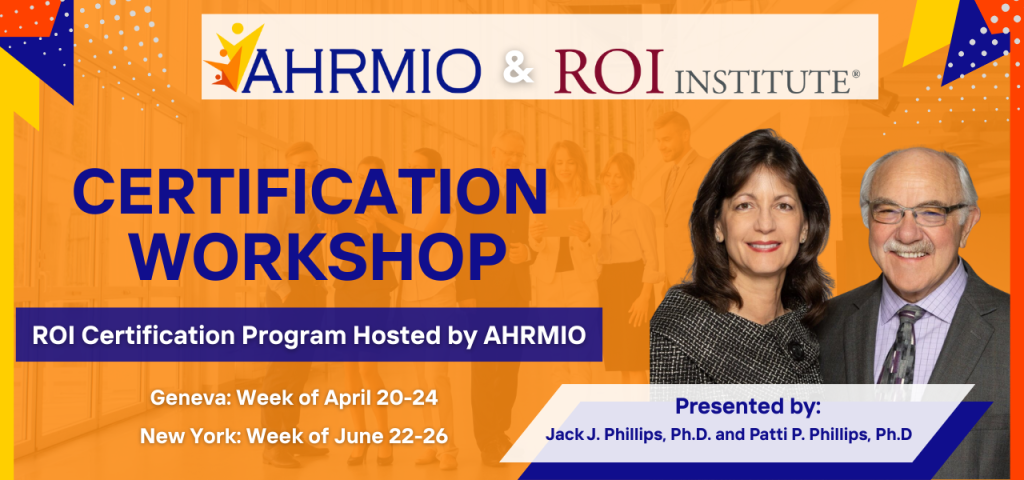 AHRMIO & ROI INSTITUTE®

CERTIFICATION WORKSHOP

ROI Certification Program Hosted by AHRMIO

Geneva: Week of April 20-24

New York: Week of June 22-26

Presented by:

Jack J. Phillips, Ph.D. and Patti P. Phillips, Ph.D